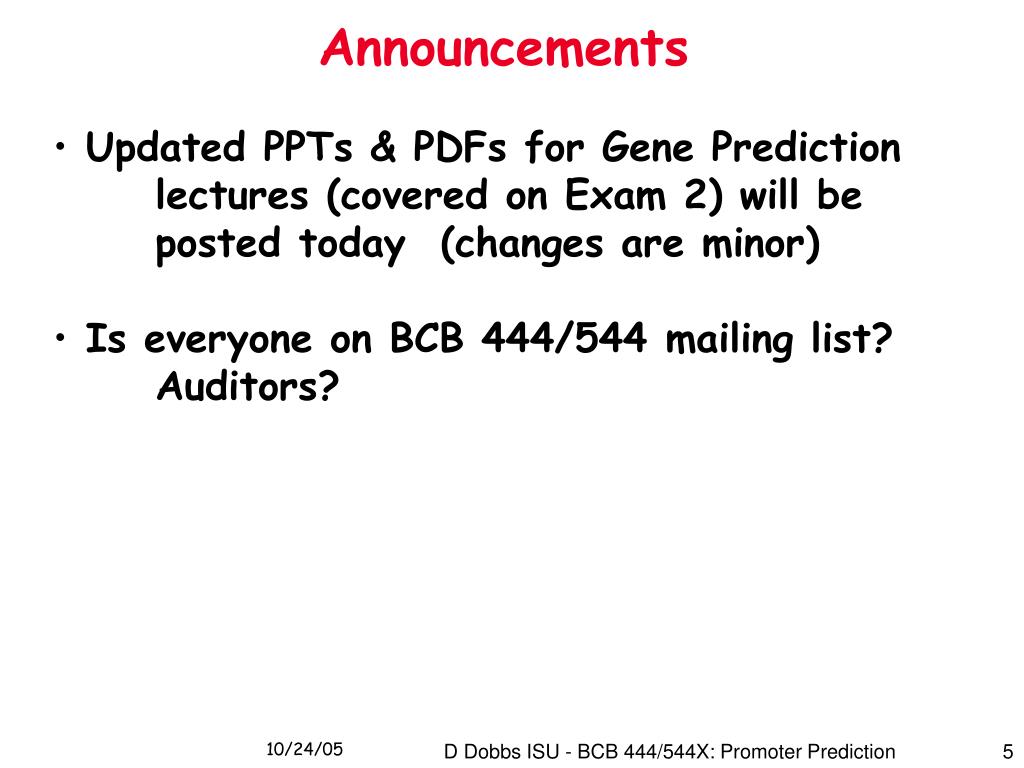 Announcements

• Updated PPTs & PDFs for Gene Prediction lectures (covered on Exam 2) will be posted today (changes are minor)

• Is everyone on BCB 444/544 mailing list? Auditors?

10/24/05

D Dobbs ISU - BCB 444/544X: Promoter Prediction

5